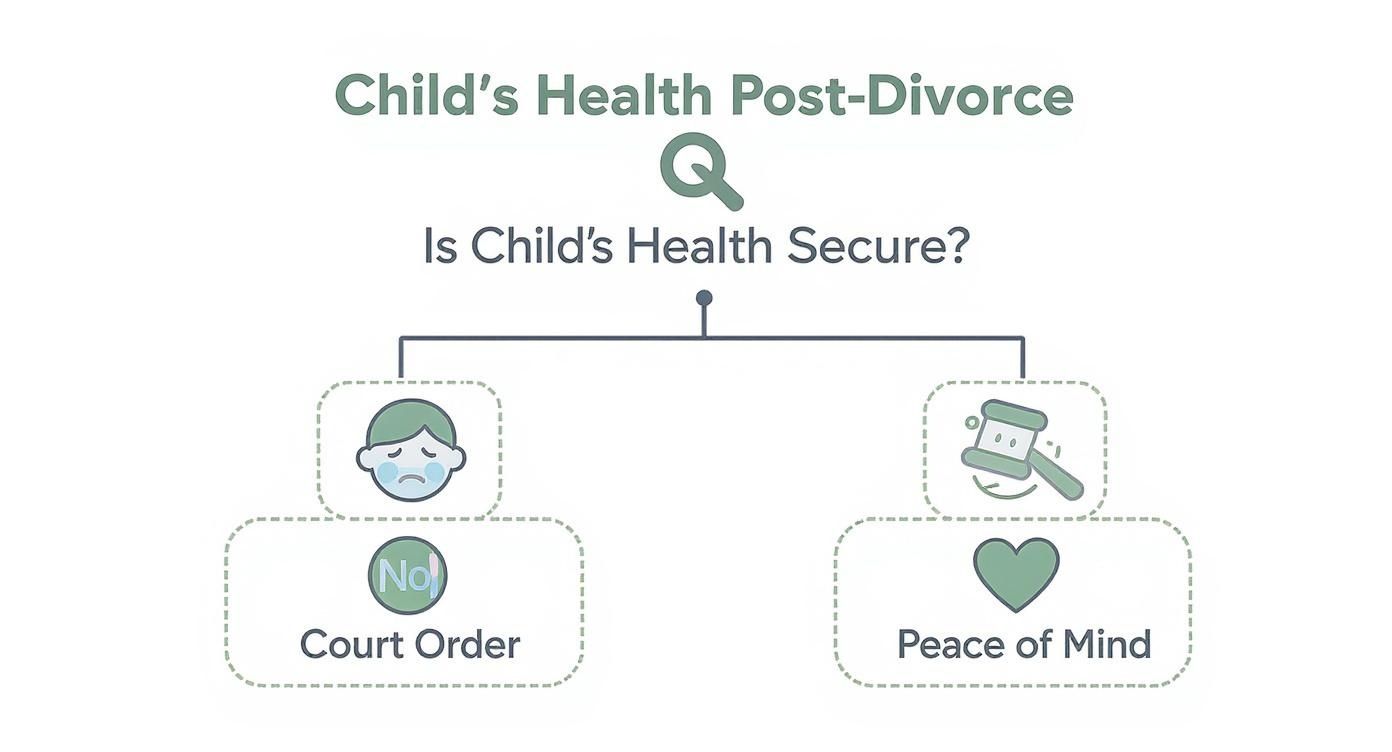 Child's Health Post-Divorce

Is Child's Health Secure?

No

Court Order

Peace of Mind